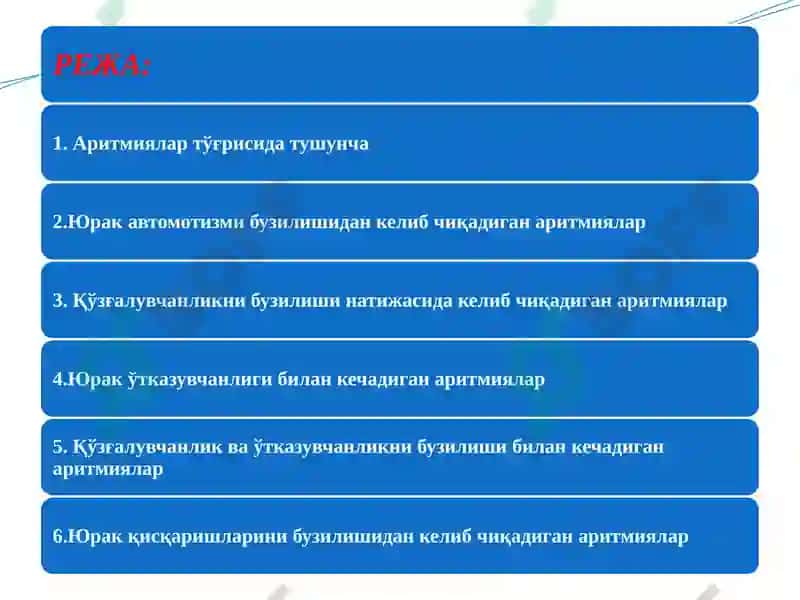 РЕЖА:

1. Аритмиялар тўғрисида тушунча

2.Юрак автомотизми бузилишидан келиб чиқадиган аритмиялар

3. Қўзғалувчанликни бузилиши натижасида келиб чиқадиган аритмиялар

4.Юрак ўтказувчанлиги билан кечадиган аритмиялар

5. Қўзғалувчанлик ва ўтказувчанликни бузилиши билан кечадиган аритмиялар

6.Юрак қисқаришларини бузилишидан келиб чиқадиган аритмиялар